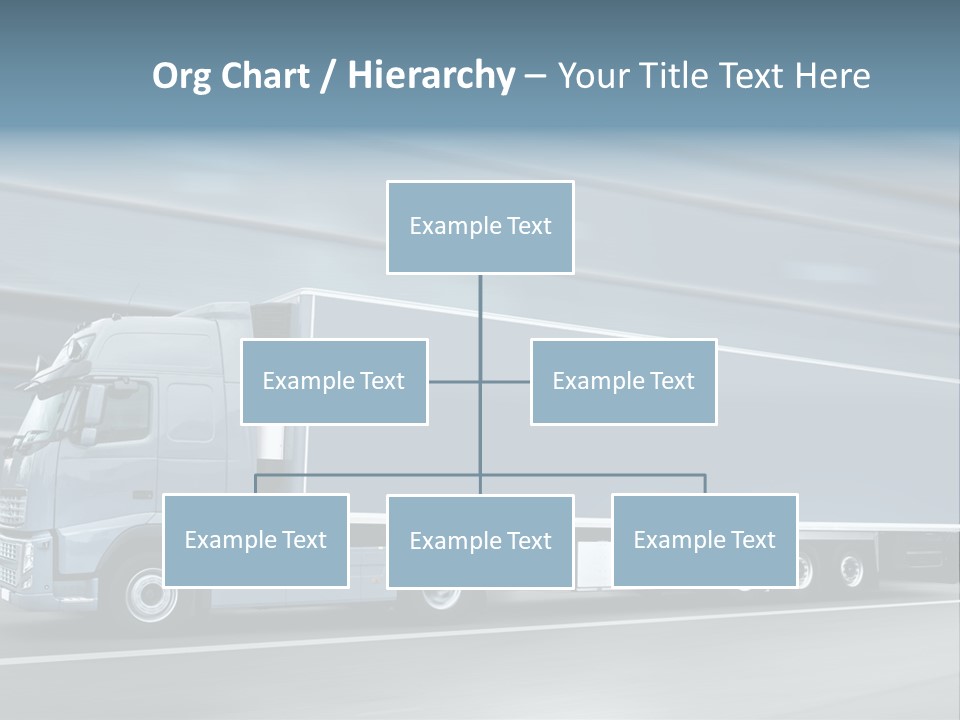 Org Chart / Hierarchy – Your Title Text Here

Example Text

Example Text

Example Text

Example Text

Example Text

Example Text